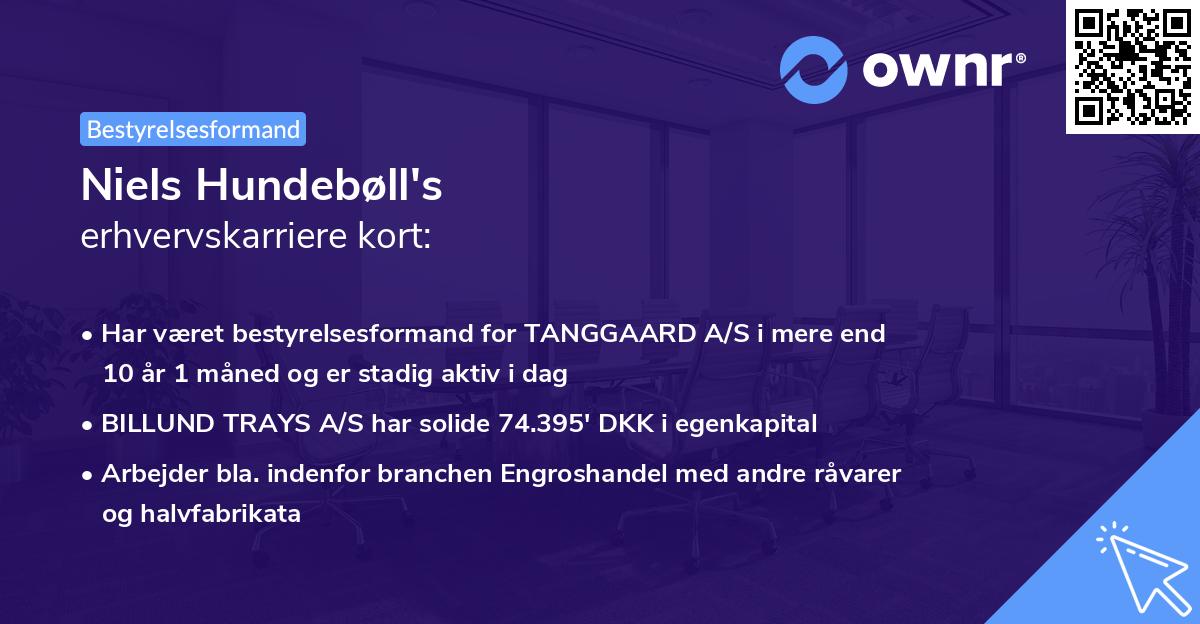 ownr®

Bestyrelsesformand

Niels Hundebøll's
erhvervskarriere kort:

• Har været bestyrelsesformand for TANGGAARD A/S i mere end 10 år 1 måned og er stadig aktiv i dag
• BILLUND TRAYS A/S har solide 74.395' DKK i egenkapital
• Arbejder bla. indenfor branchen Engroshandel med andre råvarer og halvfabrikata